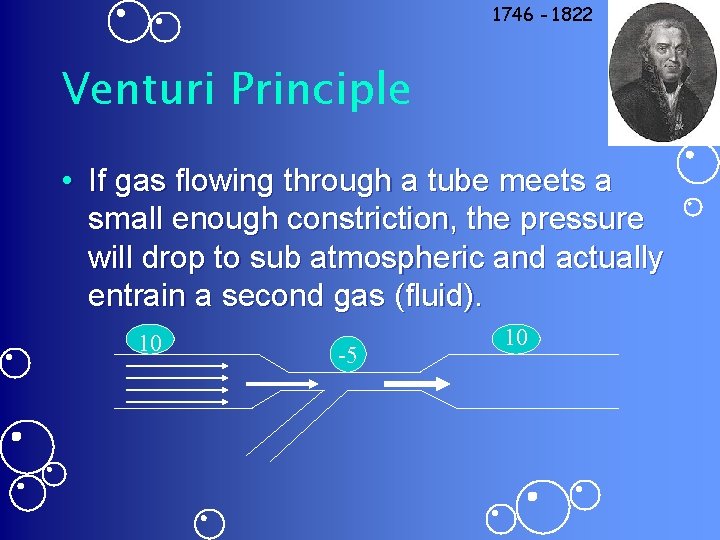 1746 - 1822

Venturi Principle

• If gas flowing through a tube meets a small enough constriction, the pressure will drop to sub atmospheric and actually entrain a second gas (fluid).

10

-5

10